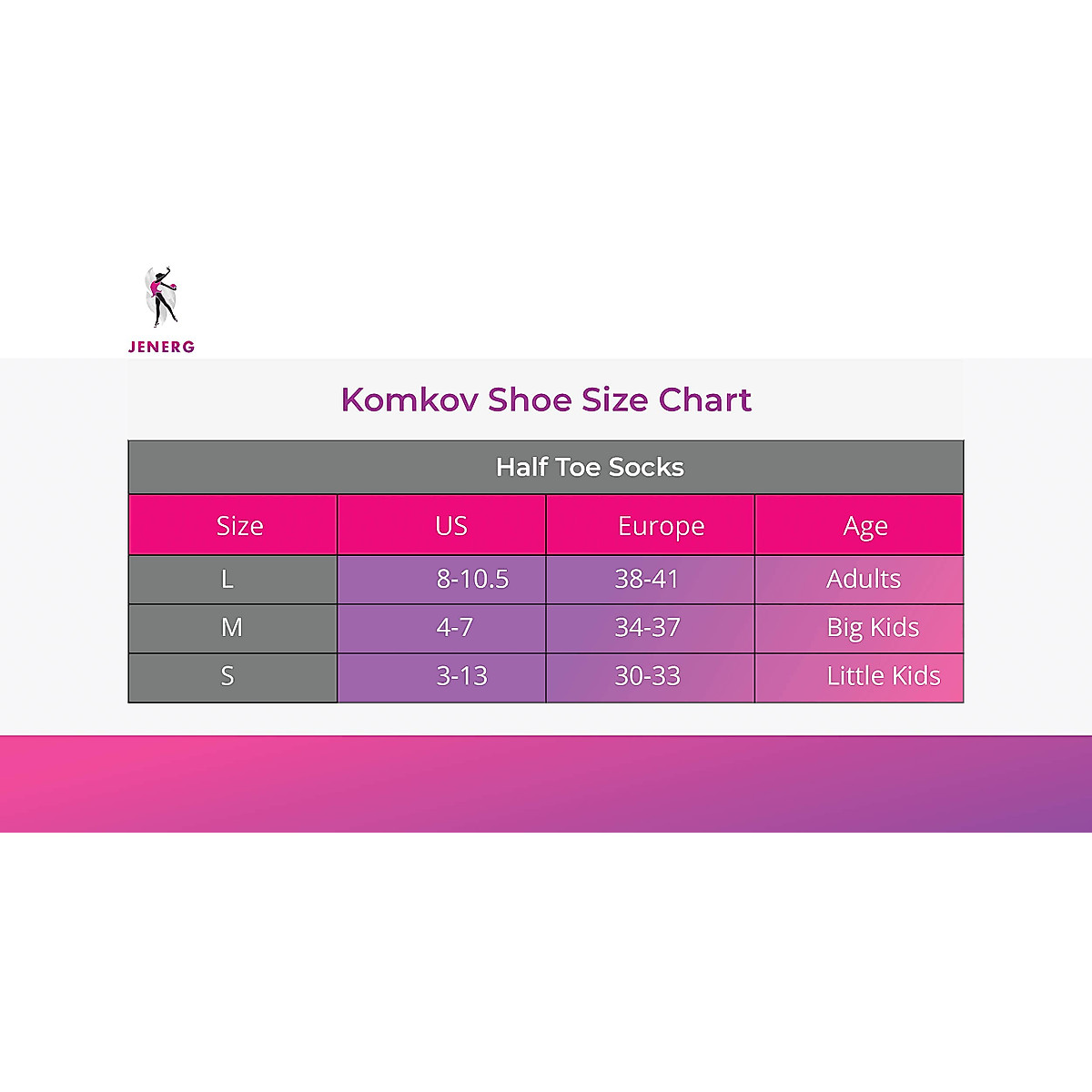 JENERG

Komkov Shoe Size Chart

Half Toe Socks

| Size | US | Europe | Age |
|---|---|---|---|
| L | 8-10.5 | 38-41 | Adults |
| M | 4-7 | 34-37 | Big Kids |
| S | 3-13 | 30-33 | Little Kids |